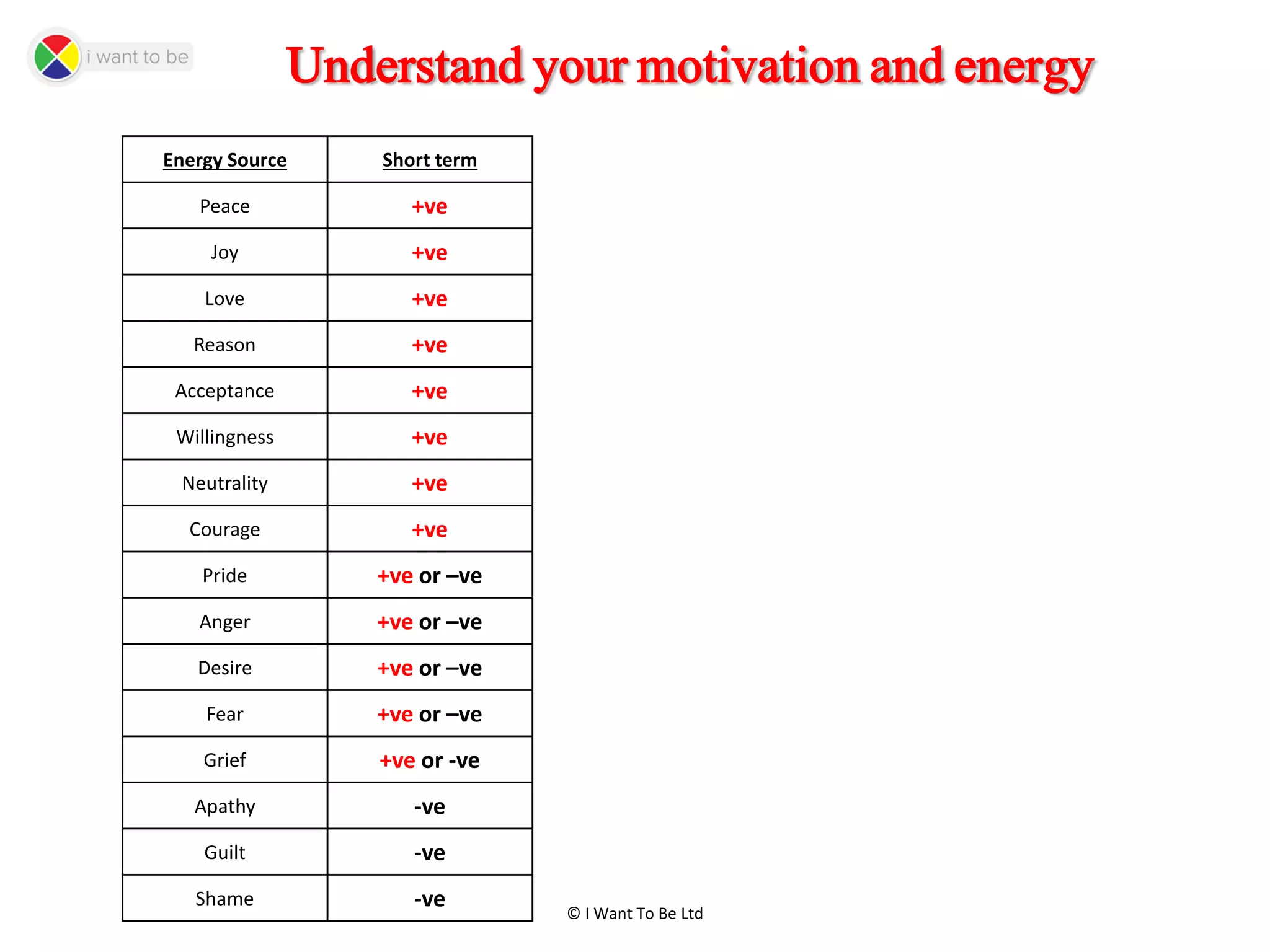 i want to be

Understand your motivation and energy

| Energy Source | Short term |
|---|---|
| Peace | +ve |
| Joy | +ve |
| Love | +ve |
| Reason | +ve |
| Acceptance | +ve |
| Willingness | +ve |
| Neutrality | +ve |
| Courage | +ve |
| Pride | +ve or –ve |
| Anger | +ve or –ve |
| Desire | +ve or –ve |
| Fear | +ve or –ve |
| Grief | +ve or -ve |
| Apathy | -ve |
| Guilt | -ve |
| Shame | -ve |

© I Want To Be Ltd